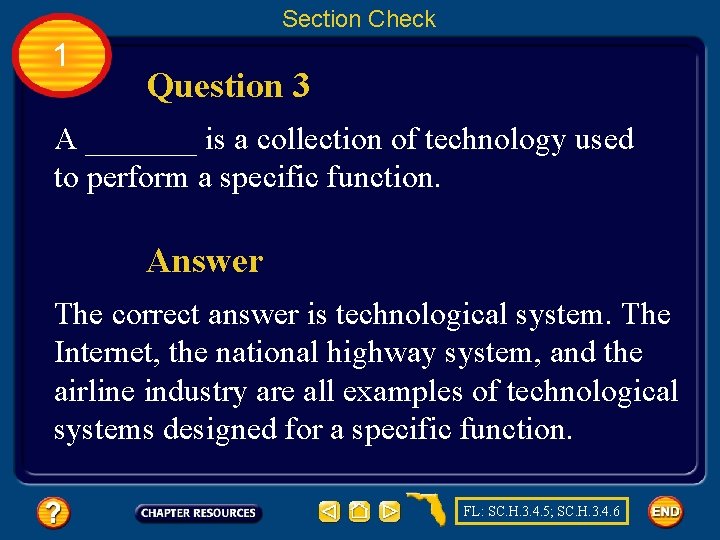 Section Check

1

Question 3

A _______ is a collection of technology used to perform a specific function.

Answer

The correct answer is technological system. The Internet, the national highway system, and the airline industry are all examples of technological systems designed for a specific function.

?

CHAPTER RESOURCES

FL: SC.H.3.4.5; SC.H.3.4.6

END